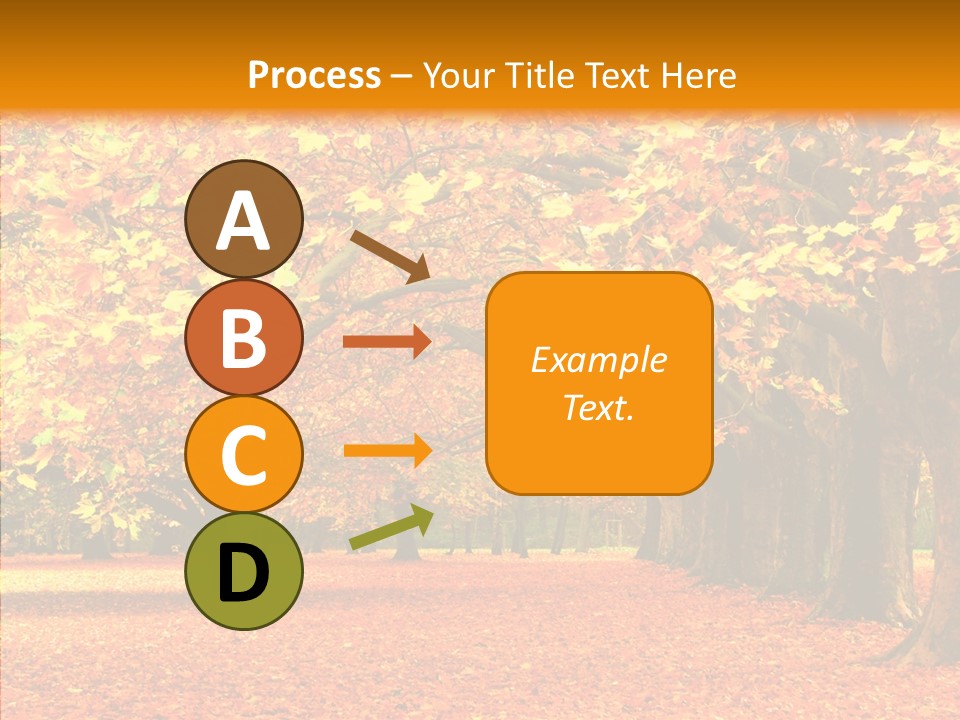 Process – Your Title Text Here

A

B

C

D

Example Text.